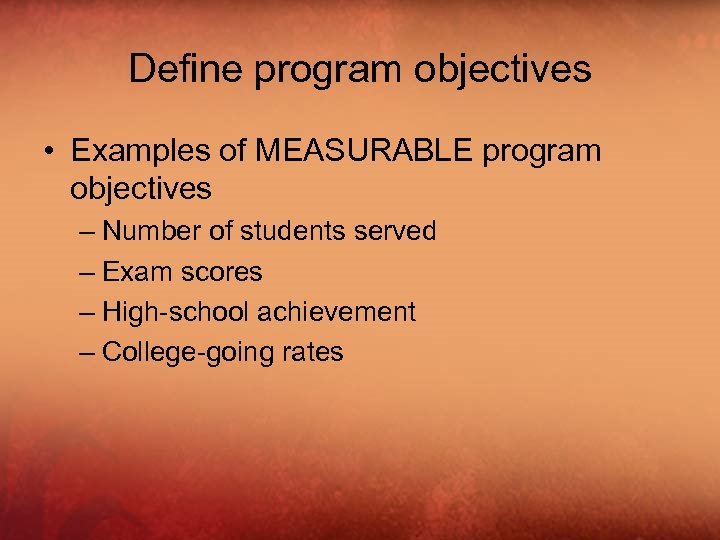 Define program objectives

• Examples of MEASURABLE program objectives
  – Number of students served
  – Exam scores
  – High-school achievement
  – College-going rates